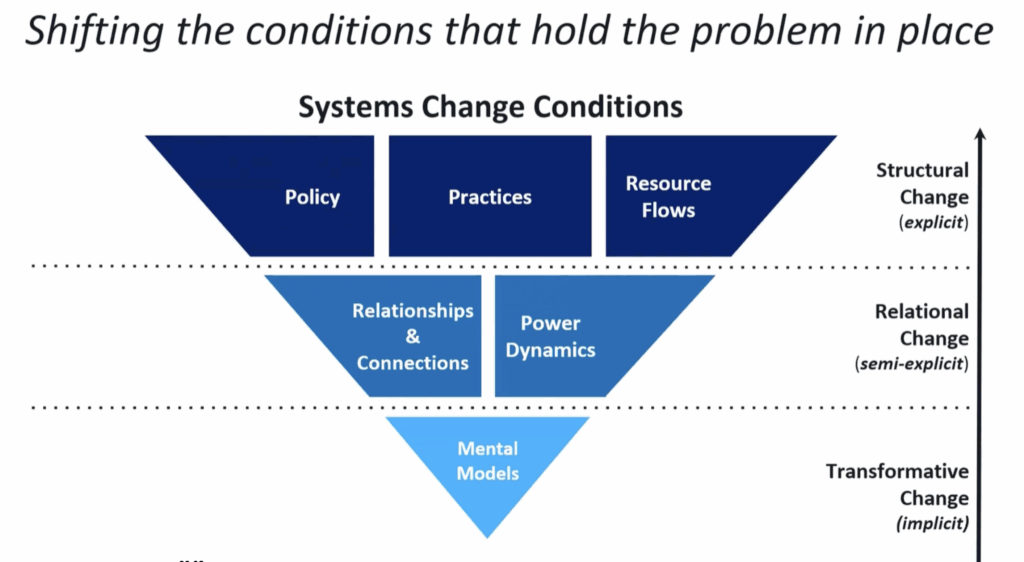 Shifting the conditions that hold the problem in place

Systems Change Conditions

Policy

Practices

Resource Flows

Structural Change (explicit)

Relationships & Connections

Power Dynamics

Relational Change (semi-explicit)

Mental Models

Transformative Change (implicit)